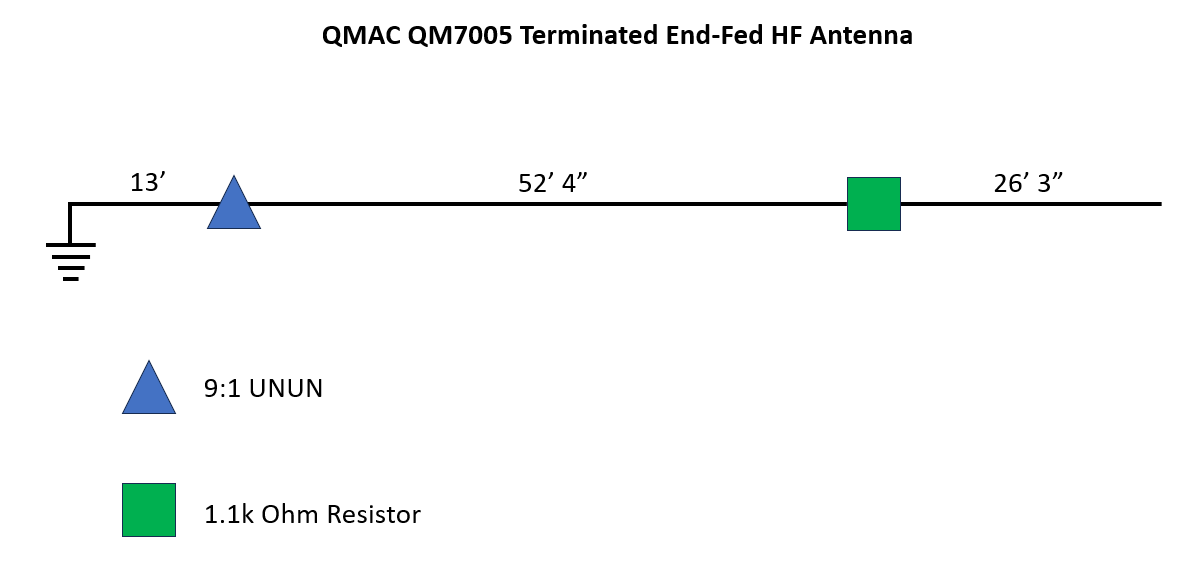 QMAC QM7005 Terminated End-Fed HF Antenna

13’

52’ 4”

26’ 3”

9:1 UNUN

1.1k Ohm Resistor